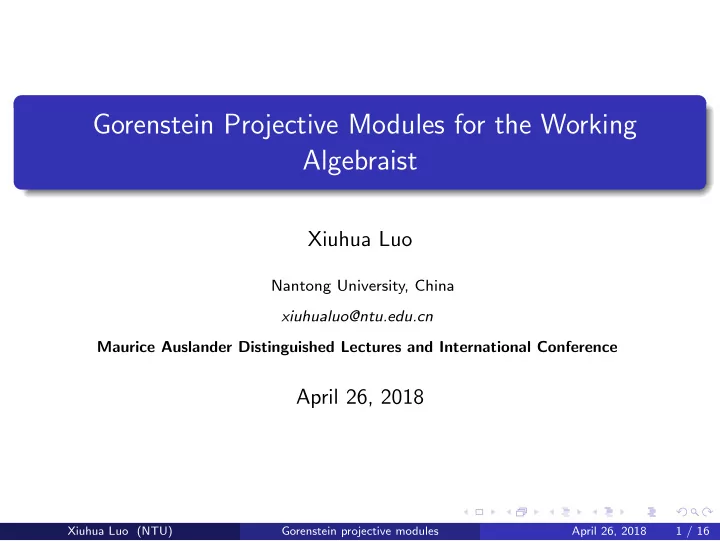 Gorenstein Projective Modules for the Working Algebraist

Xiuhua Luo

Nantong University, China

xiuhualuo@ntu.edu.cn

Maurice Auslander Distinguished Lectures and International Conference

April 26, 2018

Xiuhua Luo (NTU) Gorenstein projective modules April 26, 2018 1 / 16